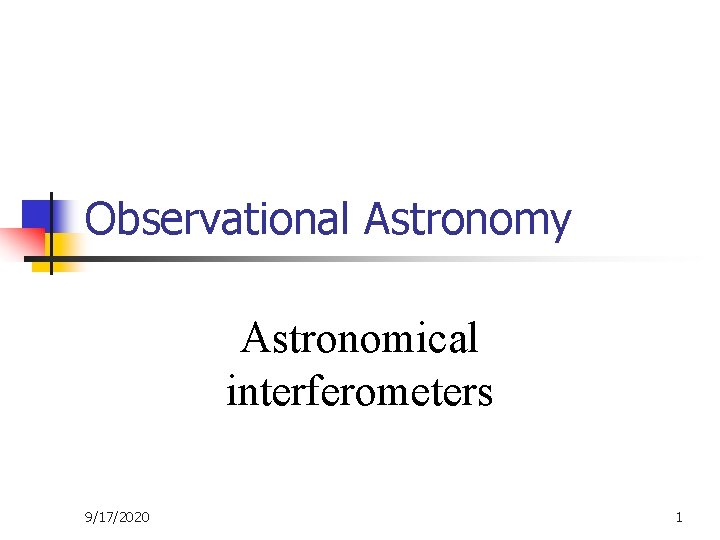 Observational Astronomy

Astronomical interferometers

9/17/2020

1